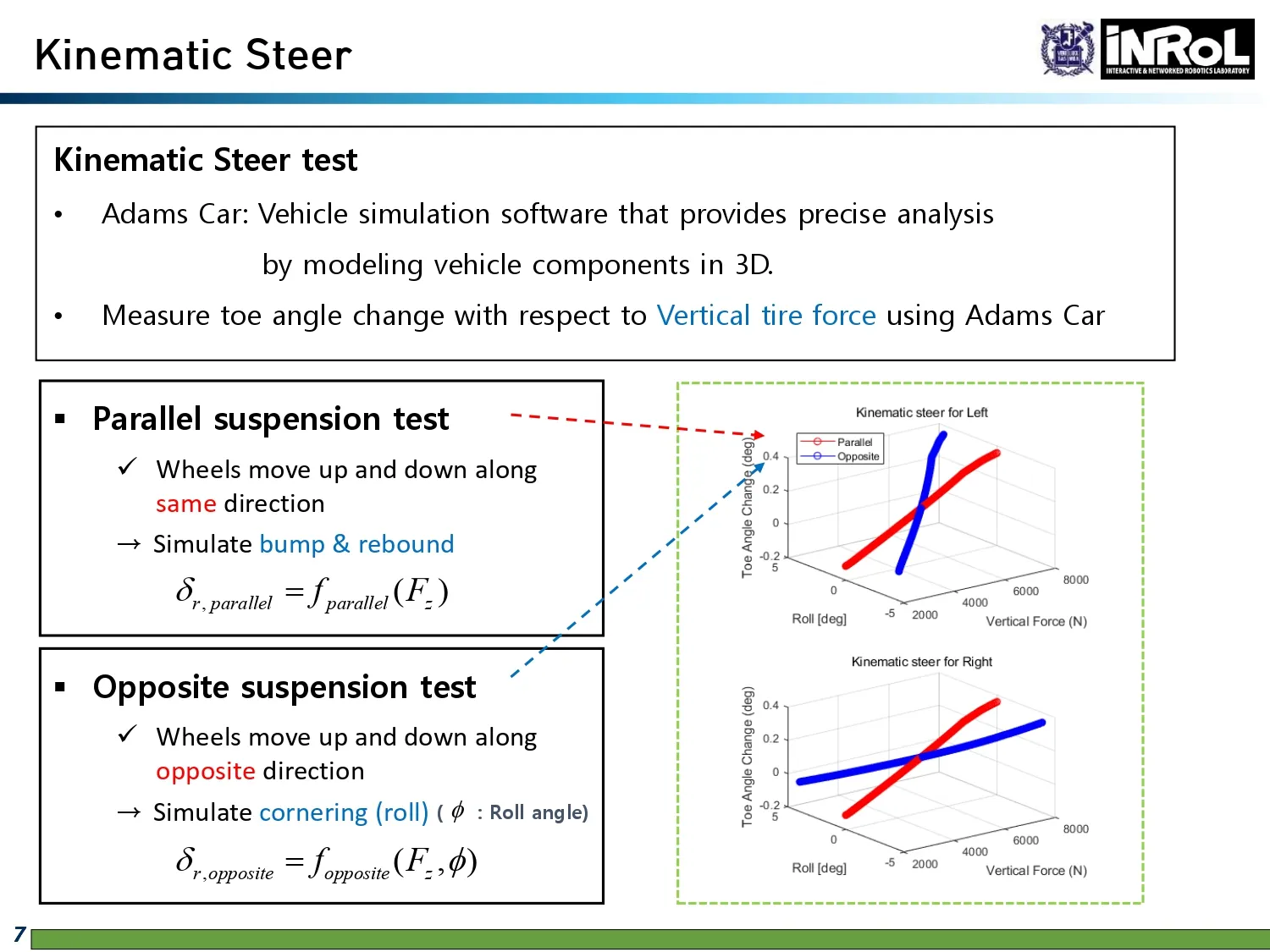 Kinematic Steer

iNRoL
INTERACTIVE & NETWORKED ROBOTICS LABORATORY

Kinematic Steer test

• Adams Car: Vehicle simulation software that provides precise analysis by modeling vehicle components in 3D.

• Measure toe angle change with respect to Vertical tire force using Adams Car

▪ Parallel suspension test

✓ Wheels move up and down along same direction

→ Simulate bump & rebound

$\delta_{r,parallel} = f_{parallel}(F_z)$

▪ Opposite suspension test

✓ Wheels move up and down along opposite direction

→ Simulate cornering (roll) ( $\phi$ : Roll angle)

$\delta_{r,opposite} = f_{opposite}(F_z, \phi)$

Kinematic steer for Left

Parallel
Opposite

Toe Angle Change (deg)
0.4
0.2
0
-0.2
5
0
-5
Roll [deg]
2000
4000
6000
8000
Vertical Force (N)

Kinematic steer for Right

Toe Angle Change (deg)
0.4
0.2
0
-0.2
5
0
-5
Roll [deg]
2000
4000
6000
8000
Vertical Force (N)

7